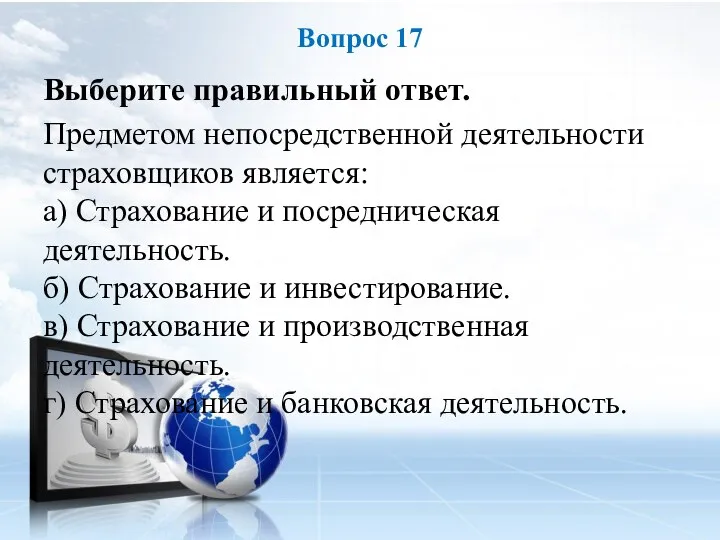 Вопрос 17

Выберите правильный ответ.

Предметом непосредственной деятельности страховщиков является:
а) Страхование и посредническая деятельность.
б) Страхование и инвестирование.
в) Страхование и производственная деятельность.
г) Страхование и банковская деятельность.